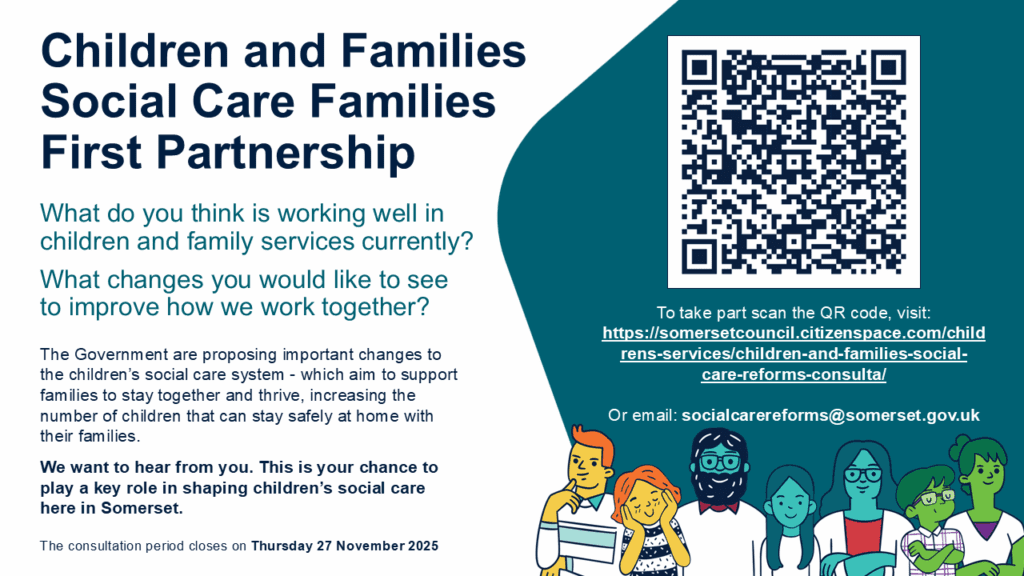 Children and Families Social Care Families First Partnership

What do you think is working well in children and family services currently?

What changes you would like to see to improve how we work together?

The Government are proposing important changes to the children's social care system - which aim to support families to stay together and thrive, increasing the number of children that can stay safely at home with their families.

We want to hear from you. This is your chance to play a key role in shaping children's social care here in Somerset.

The consultation period closes on Thursday 27 November 2025

To take part scan the QR code, visit: https://somersetcouncil.citizenspace.com/childrens-services/children-and-families-social-care-reforms-consulta/

Or email: socialcarereforms@somerset.gov.uk